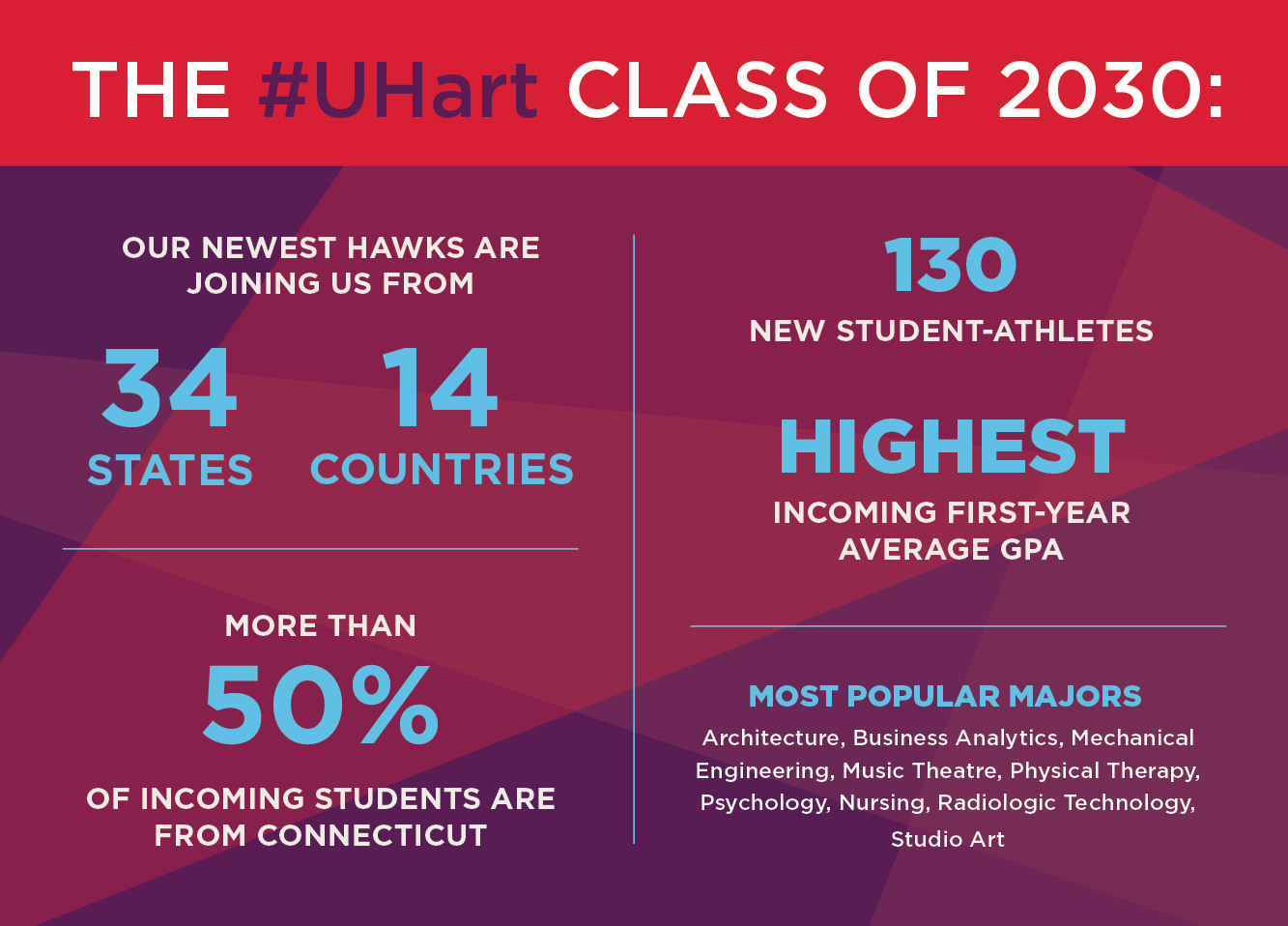 THE #UHart CLASS OF 2030:

OUR NEWEST HAWKS ARE JOINING US FROM

34
STATES

14
COUNTRIES

MORE THAN
50%
OF INCOMING STUDENTS ARE FROM CONNECTICUT

130
NEW STUDENT-ATHLETES

HIGHEST
INCOMING FIRST-YEAR AVERAGE GPA

MOST POPULAR MAJORS
Architecture, Business Analytics, Mechanical Engineering, Music Theatre, Physical Therapy, Psychology, Nursing, Radiologic Technology, Studio Art